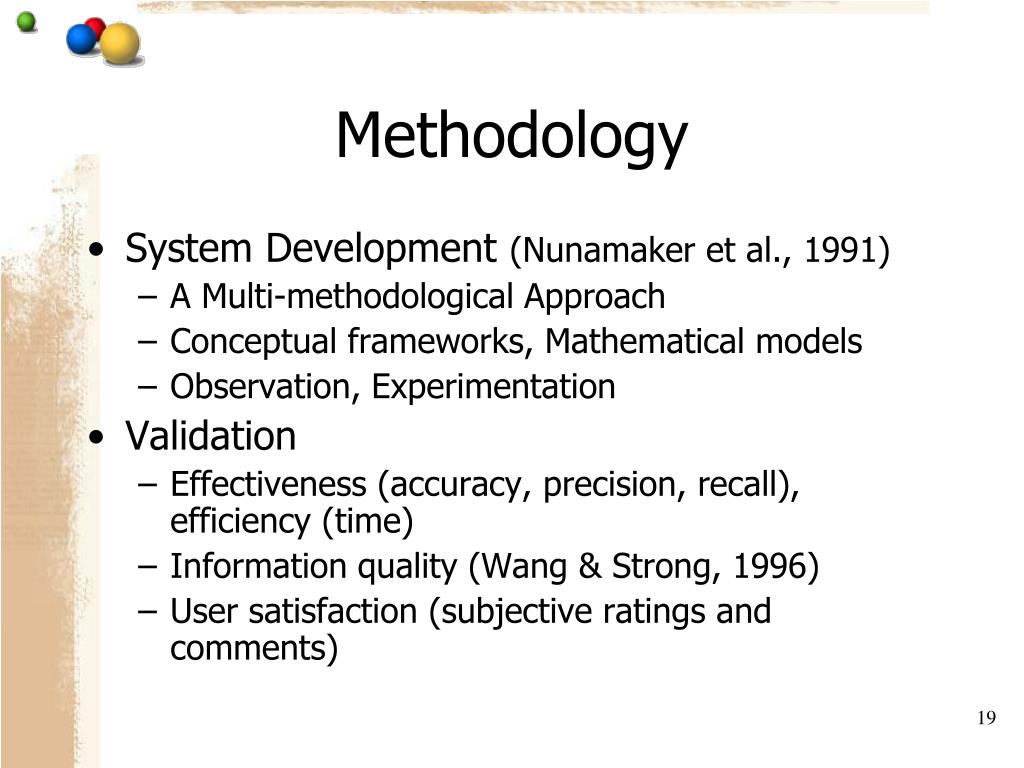 Methodology

• System Development (Nunamaker et al., 1991)
– A Multi-methodological Approach
– Conceptual frameworks, Mathematical models
– Observation, Experimentation

• Validation
– Effectiveness (accuracy, precision, recall), efficiency (time)
– Information quality (Wang & Strong, 1996)
– User satisfaction (subjective ratings and comments)

19